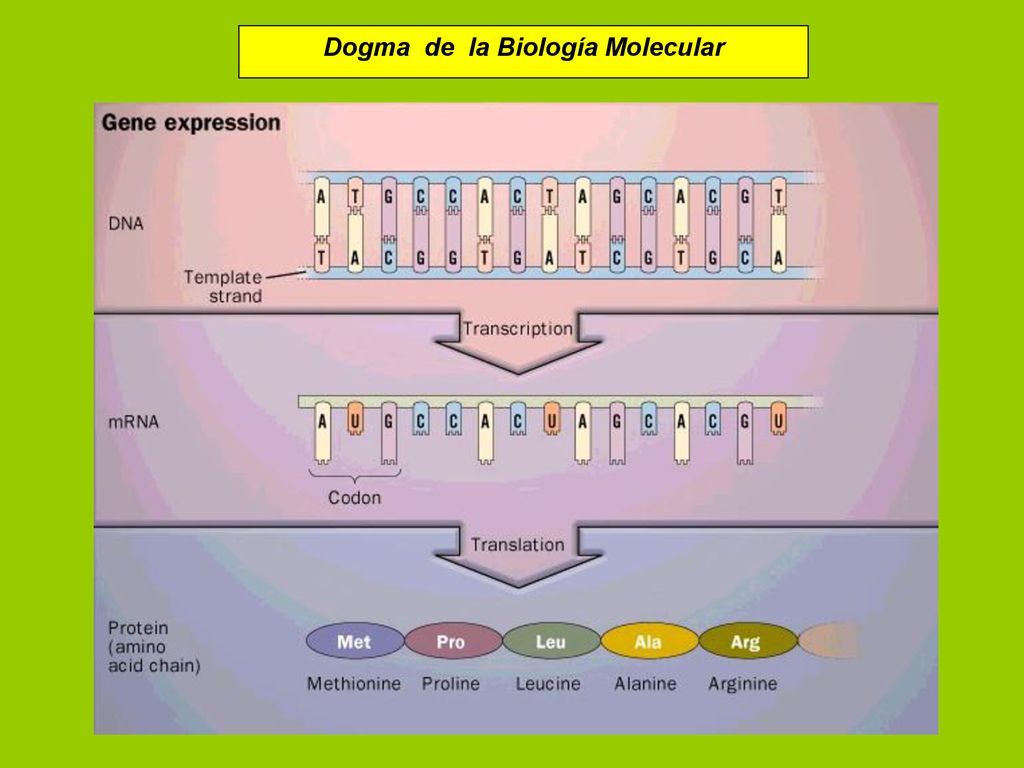 Dogma de la Biología Molecular

Gene expression

DNA

A T G C C A C T A G C A C G T

T A C G G T G A T C G T G C A

Template strand

Transcription

mRNA

A U G C C A C U A G C A C G U

Codon

Translation

Protein (amino acid chain)

Met Pro Leu Ala Arg

Methionine Proline Leucine Alanine Arginine